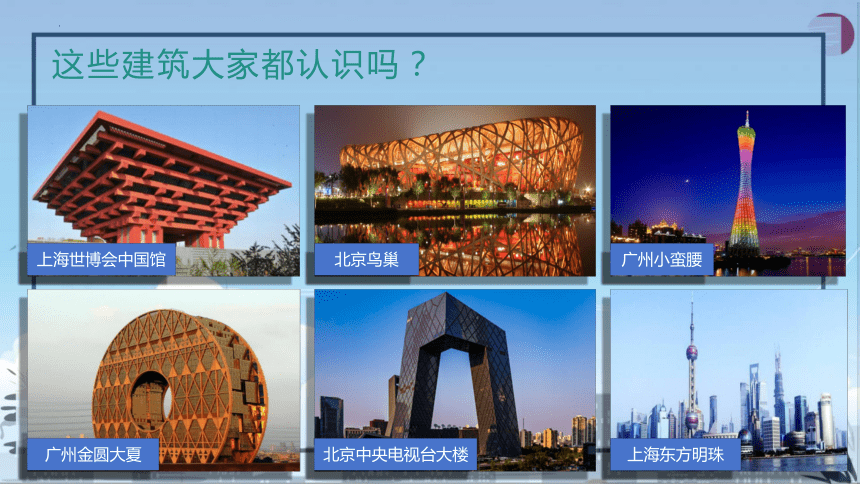 这些建筑大家都认识吗？

上海世博会中国馆

北京鸟巢

广州小蛮腰

广州金圆大夏

北京中央电视台大楼

上海东方明珠